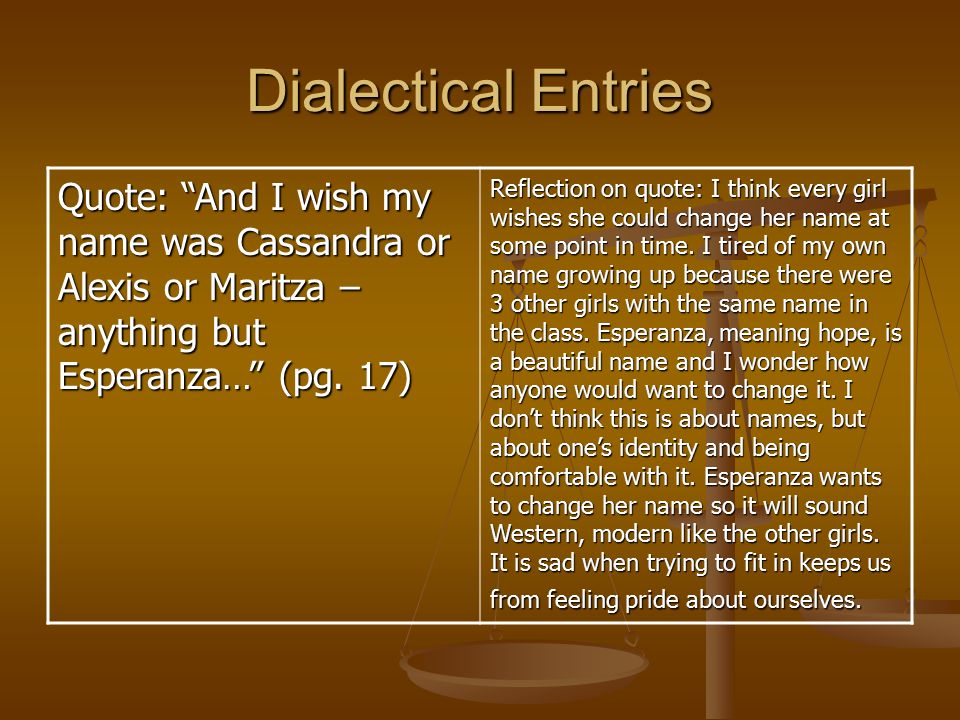 Dialectical Entries

| Quote: “And I wish my name was Cassandra or Alexis or Maritza – anything but Esperanza…” (pg. 17) | Reflection on quote: I think every girl wishes she could change her name at some point in time. I tired of my own name growing up because there were 3 other girls with the same name in the class. Esperanza, meaning hope, is a beautiful name and I wonder how anyone would want to change it. I don’t think this is about names, but about one’s identity and being comfortable with it. Esperanza wants to change her name so it will sound Western, modern like the other girls. It is sad when trying to fit in keeps us from feeling pride about ourselves. |
|---|---|